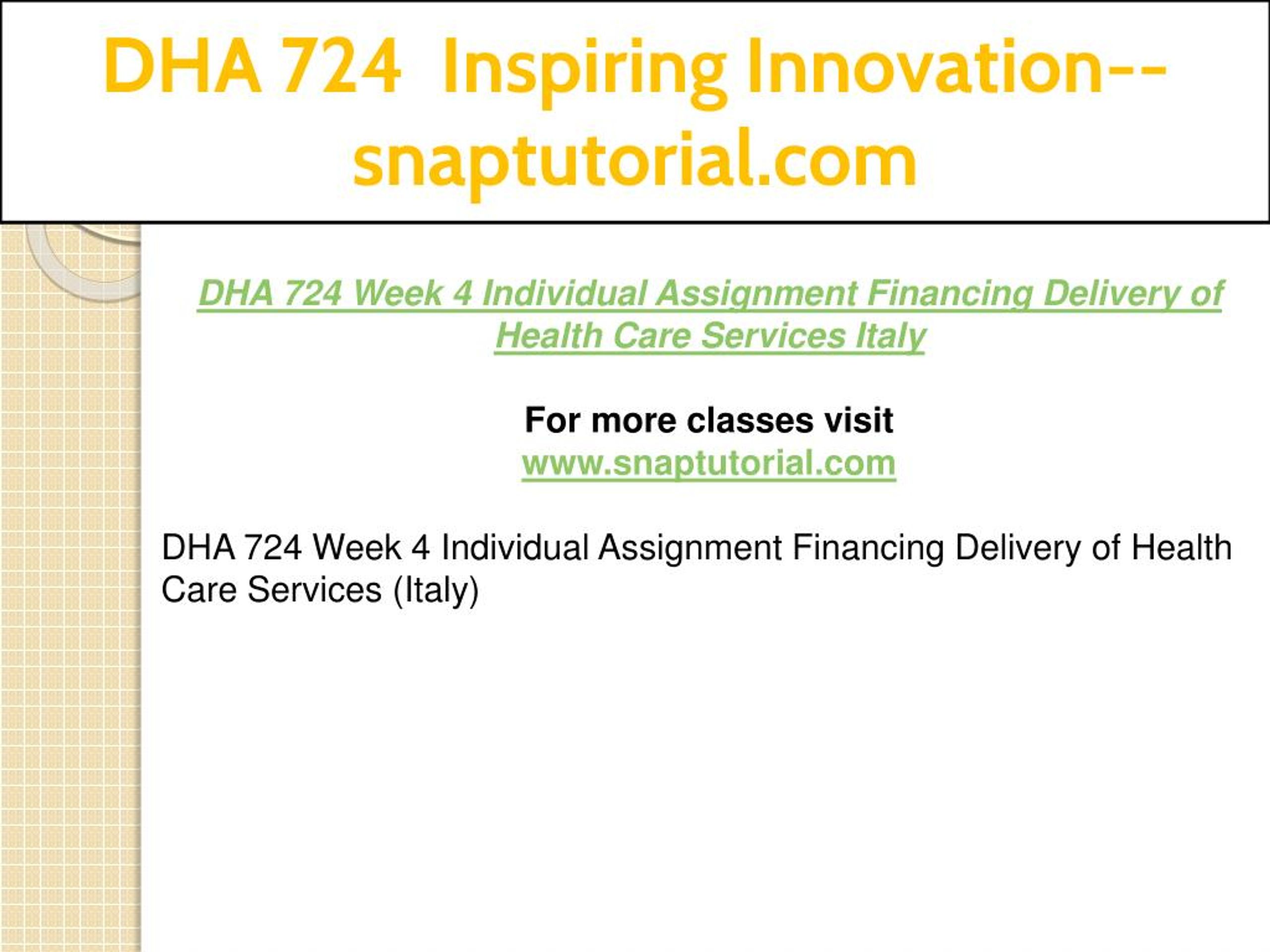 DHA 724 Inspiring Innovation--snaptutorial.com

DHA 724 Week 4 Individual Assignment Financing Delivery of Health Care Services Italy

For more classes visit
www.snaptutorial.com

DHA 724 Week 4 Individual Assignment Financing Delivery of Health Care Services (Italy)